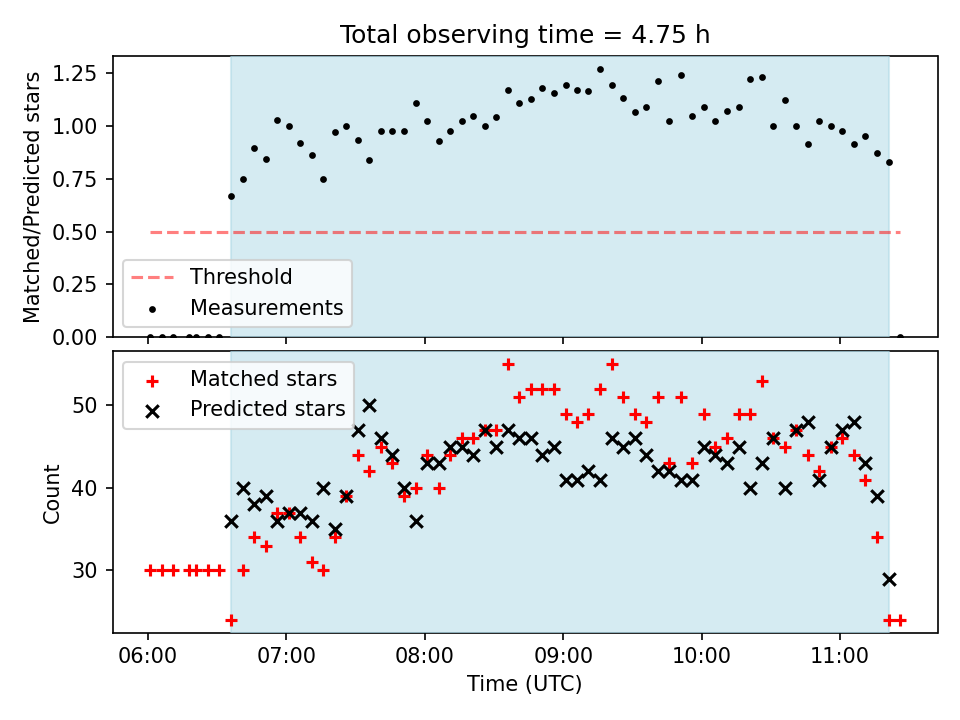 Total observing time = 4.75 h

Matched/Predicted stars

1.25
1.00
0.75
0.50
0.25
0.00

Threshold
Measurements

Matched stars
Predicted stars

Count

50
40
30

06:00
07:00
08:00
09:00
10:00
11:00

Time (UTC)